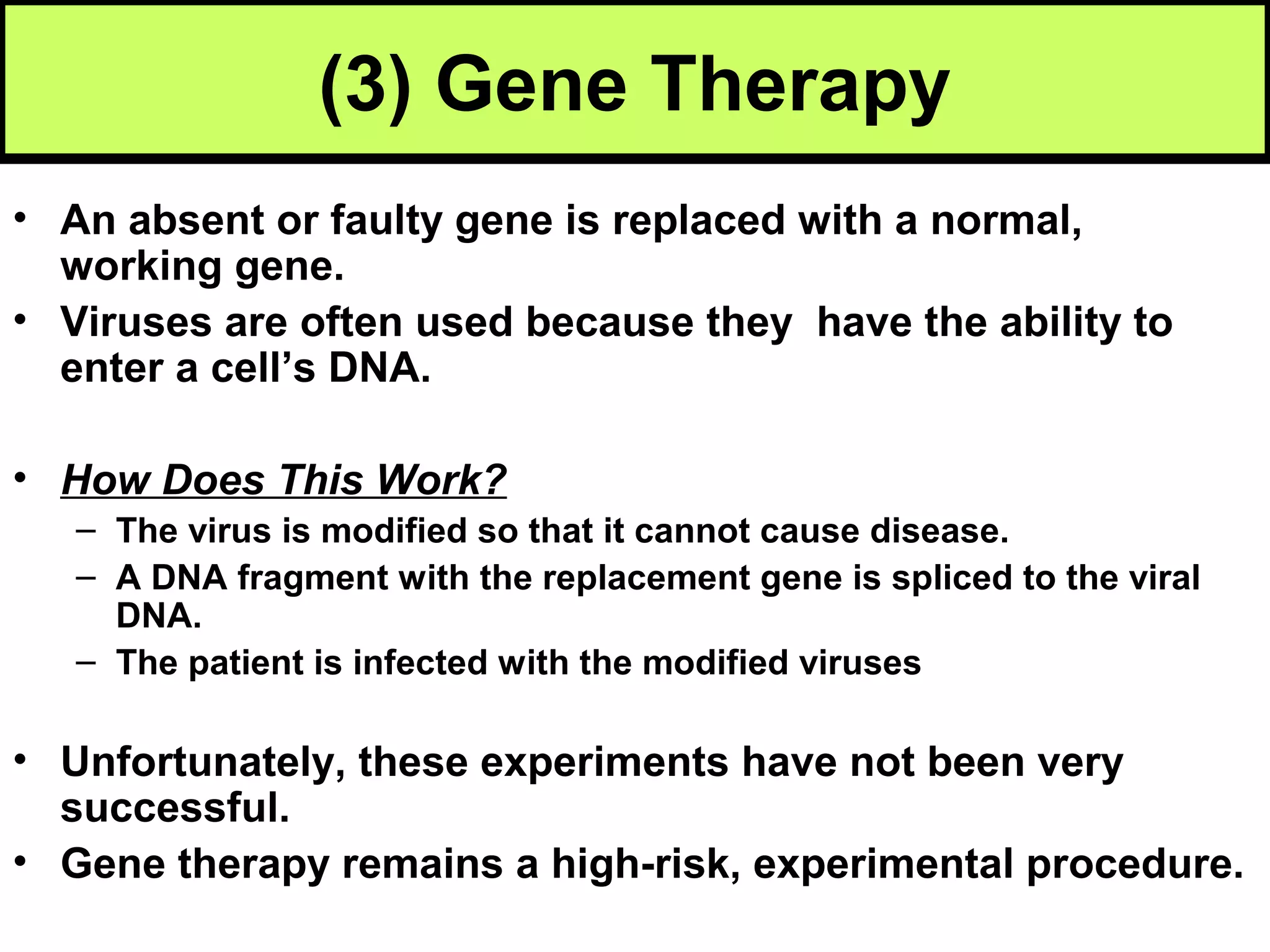 (3) Gene Therapy

• An absent or faulty gene is replaced with a normal, working gene.
• Viruses are often used because they have the ability to enter a cell's DNA.

• How Does This Work?
– The virus is modified so that it cannot cause disease.
– A DNA fragment with the replacement gene is spliced to the viral DNA.
– The patient is infected with the modified viruses

• Unfortunately, these experiments have not been very successful.
• Gene therapy remains a high-risk, experimental procedure.